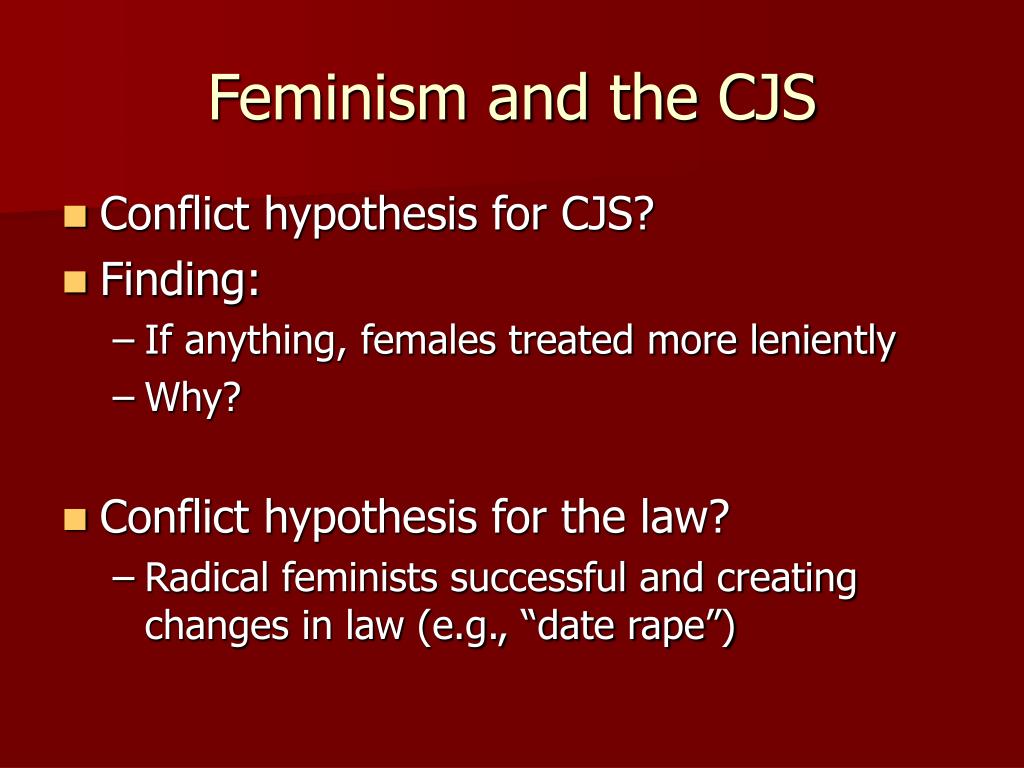 Feminism and the CJS

Conflict hypothesis for CJS?

Finding:

– If anything, females treated more leniently

– Why?

Conflict hypothesis for the law?

– Radical feminists successful and creating changes in law (e.g., “date rape”)